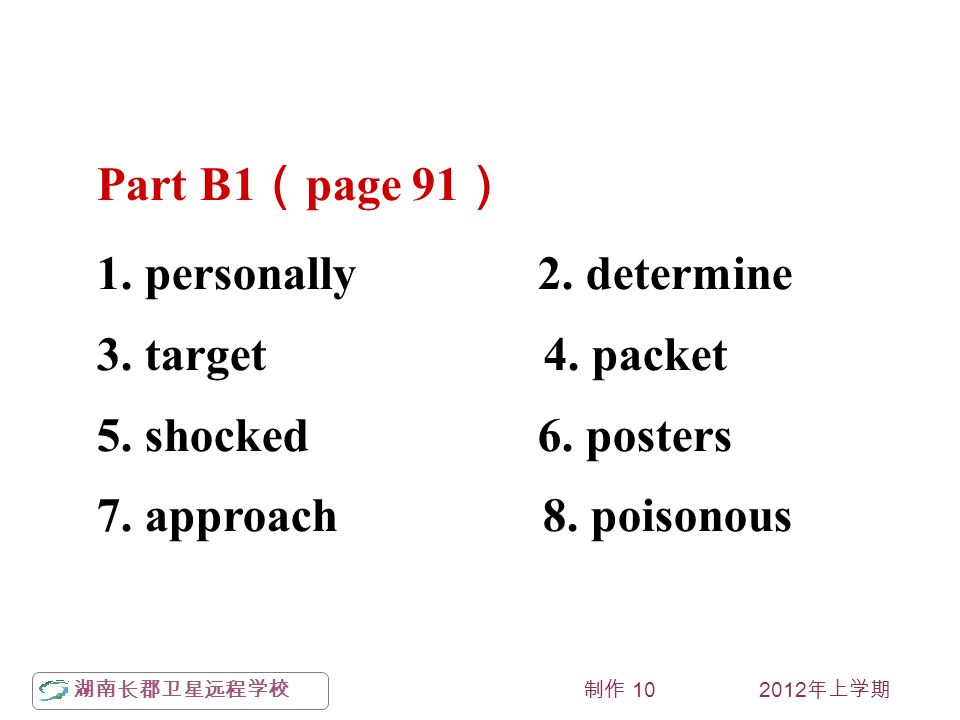 Part B1（page 91）

1. personally
2. determine
3. target
4. packet
5. shocked
6. posters
7. approach
8. poisonous

湖南长郡卫星远程学校
制作 10
2012年上学期